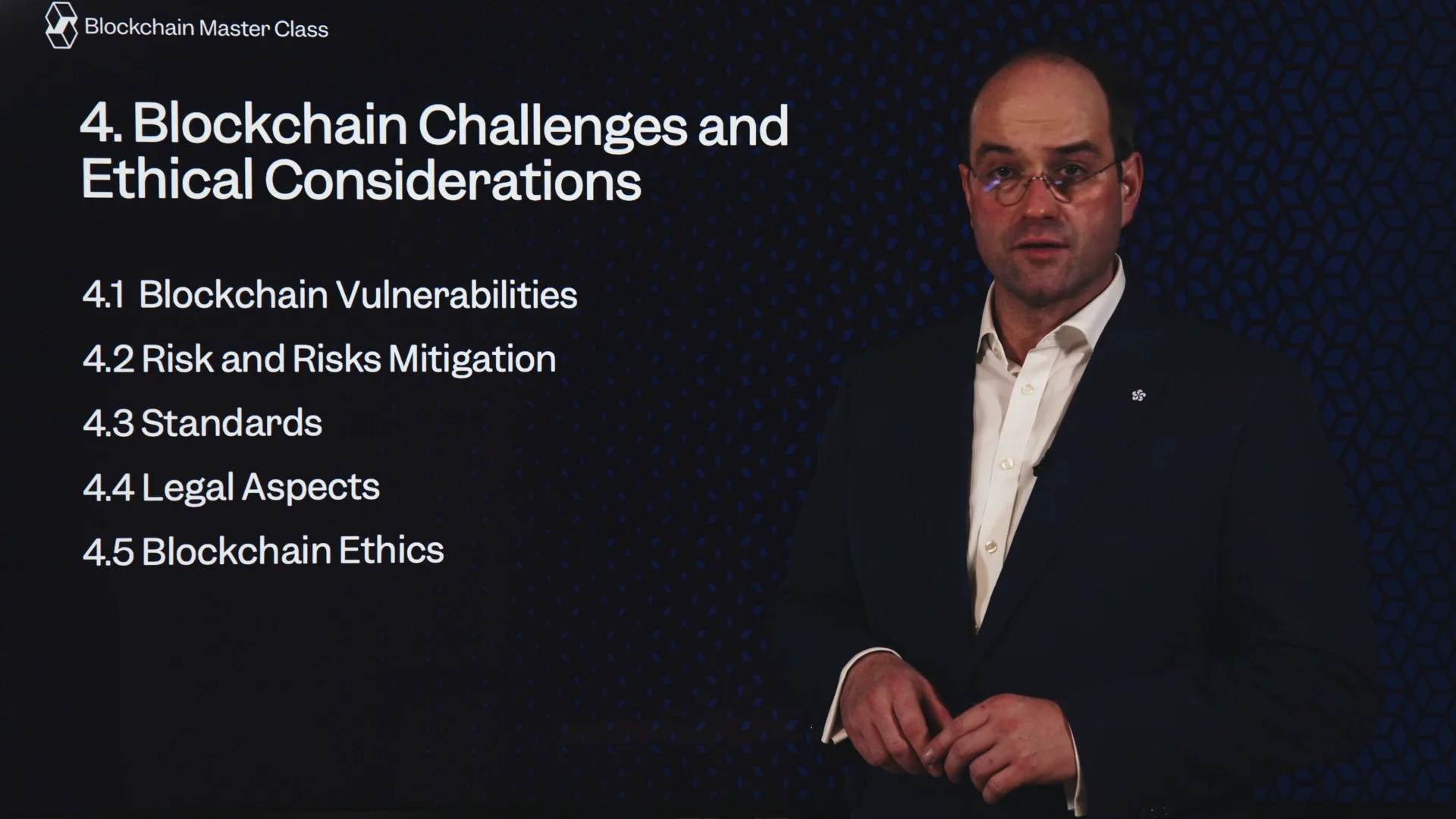 Blockchain Master Class

4. Blockchain Challenges and Ethical Considerations

4.1 Blockchain Vulnerabilities

4.2 Risk and Risks Mitigation

4.3 Standards

4.4 Legal Aspects

4.5 Blockchain Ethics